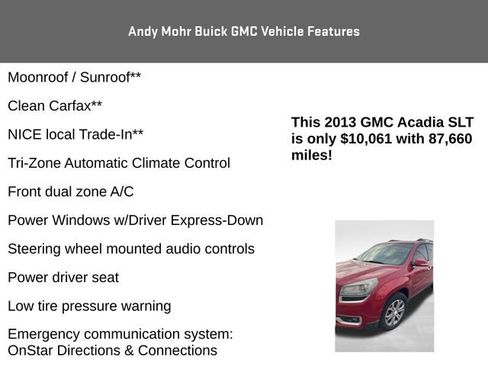 Andy Mohr Buick GMC Vehicle Features

Moonroof / Sunroof**

Clean Carfax**

NICE local Trade-In**

Tri-Zone Automatic Climate Control

Front dual zone A/C

Power Windows w/Driver Express-Down

Steering wheel mounted audio controls

Power driver seat

Low tire pressure warning

Emergency communication system: OnStar Directions & Connections

This 2013 GMC Acadia SLT is only $10,061 with 87,660 miles!